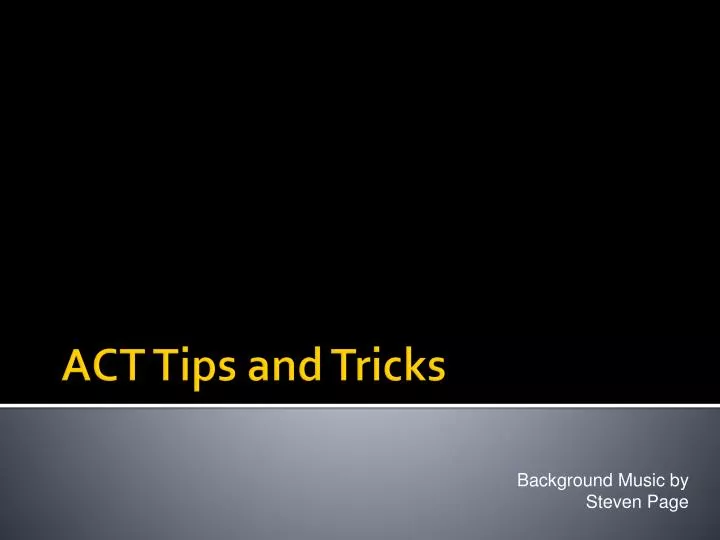 ACT Tips and Tricks

Background Music by Steven Page